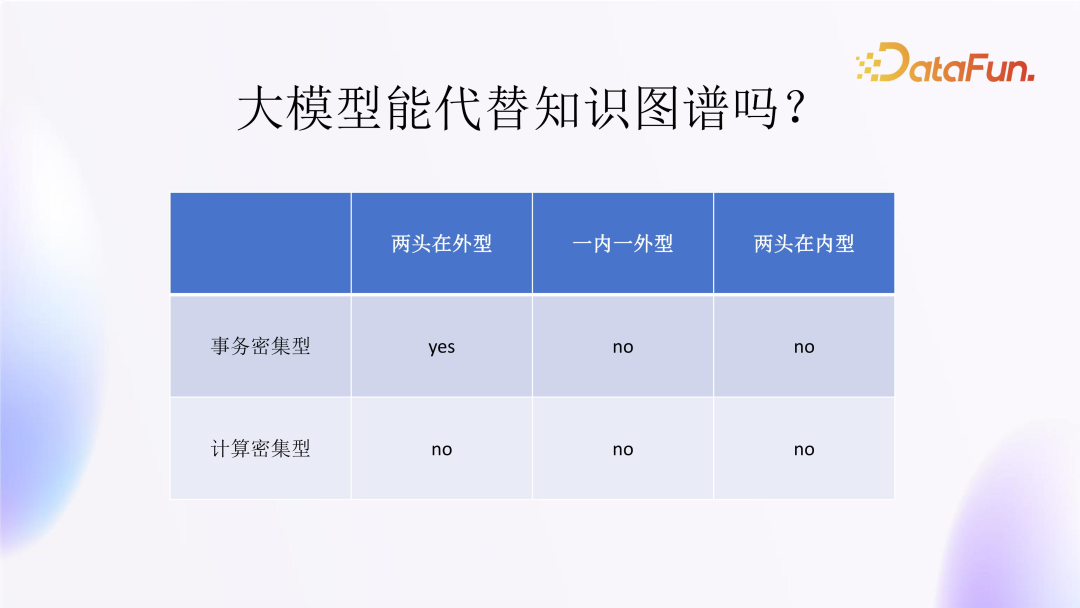 DataFun.

大模型能代替知识图谱吗？

| | 两头在外型 | 一内一外型 | 两头在内型 |
|---|---|---|---|
| 事务密集型 | yes | no | no |
| 计算密集型 | no | no | no |